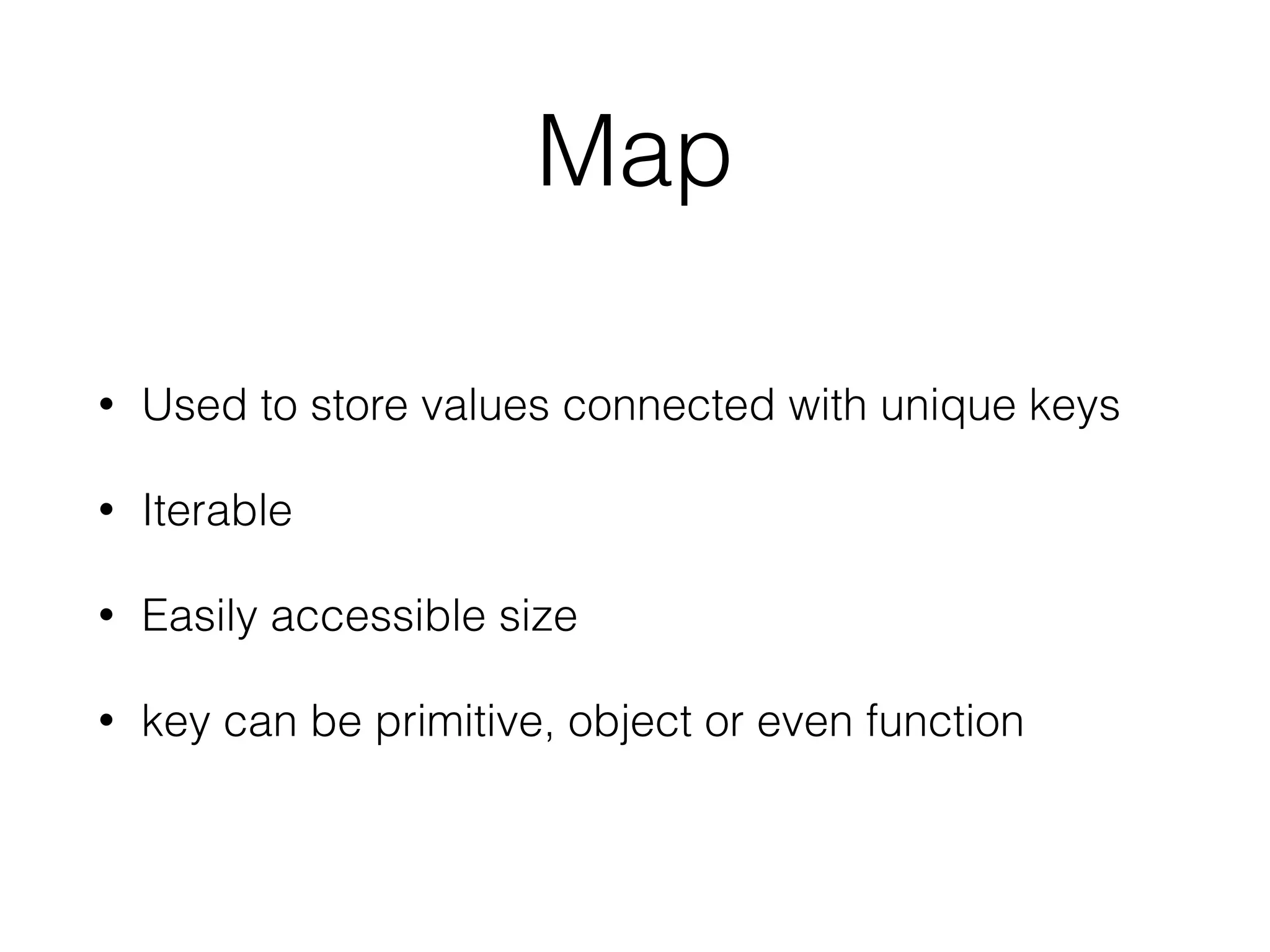 Map

• Used to store values connected with unique keys

• Iterable

• Easily accessible size

• key can be primitive, object or even function